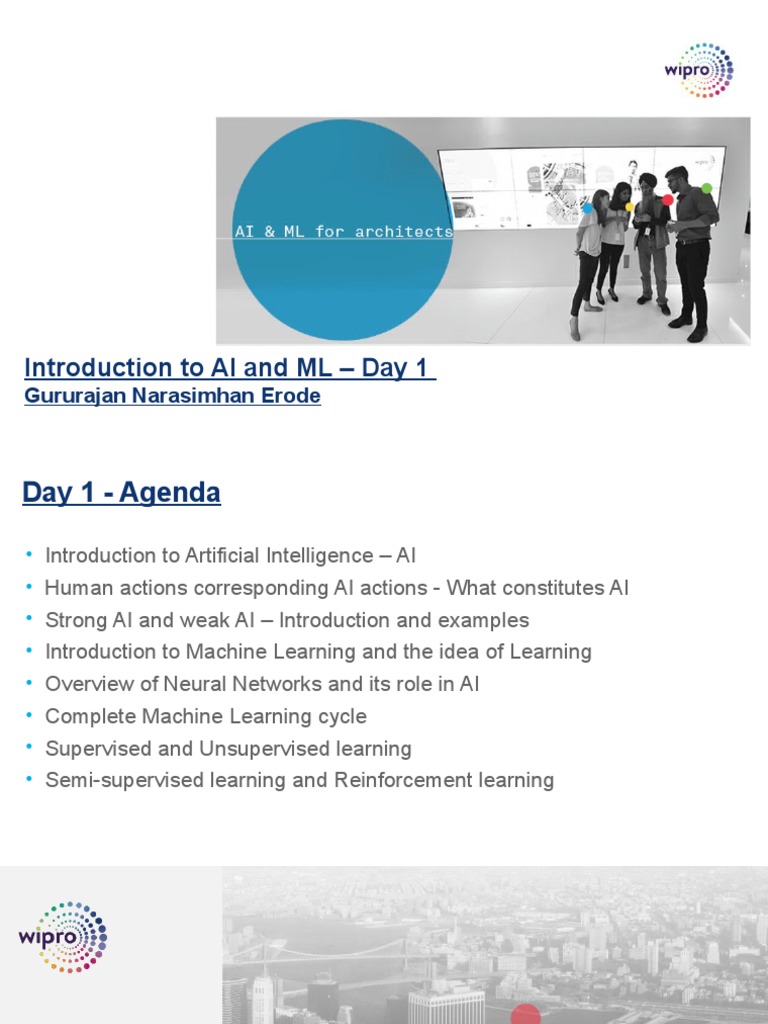 wipro

AI & ML for architects

Introduction to AI and ML – Day 1
Gururajan Narasimhan Erode

Day 1 - Agenda

• Introduction to Artificial Intelligence – AI
• Human actions corresponding AI actions - What constitutes AI
• Strong AI and weak AI – Introduction and examples
• Introduction to Machine Learning and the idea of Learning
• Overview of Neural Networks and its role in AI
• Complete Machine Learning cycle
• Supervised and Unsupervised learning
• Semi-supervised learning and Reinforcement learning

wipro